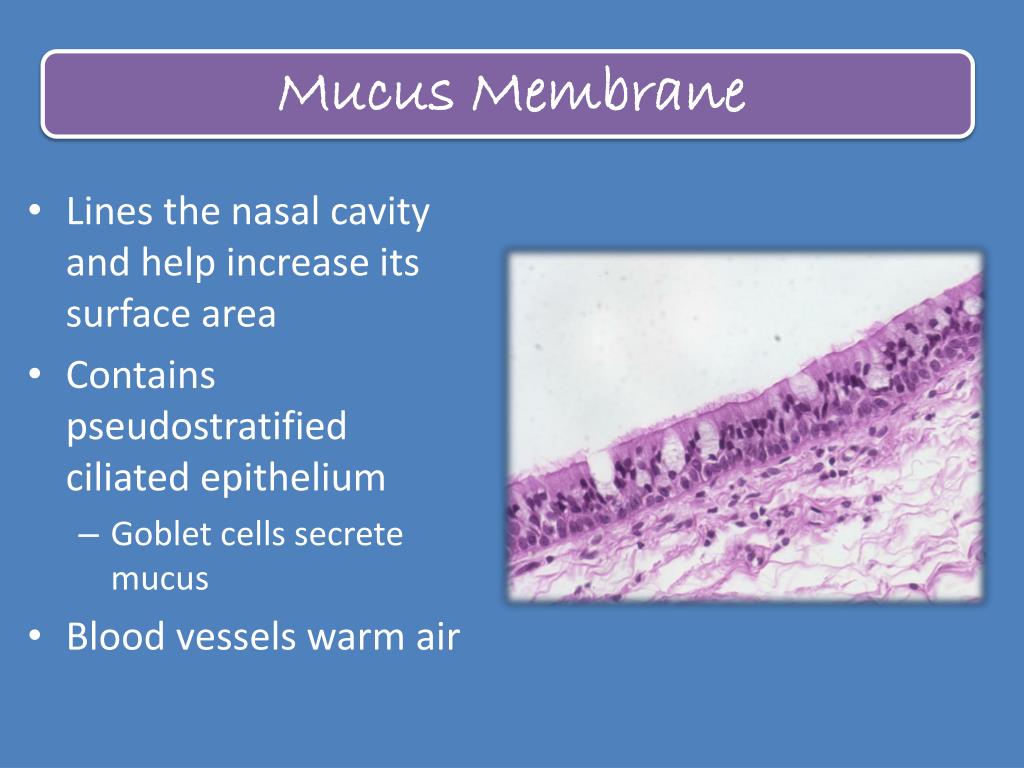 Mucus Membrane

• Lines the nasal cavity and help increase its surface area
• Contains pseudostratified ciliated epithelium
– Goblet cells secrete mucus
• Blood vessels warm air